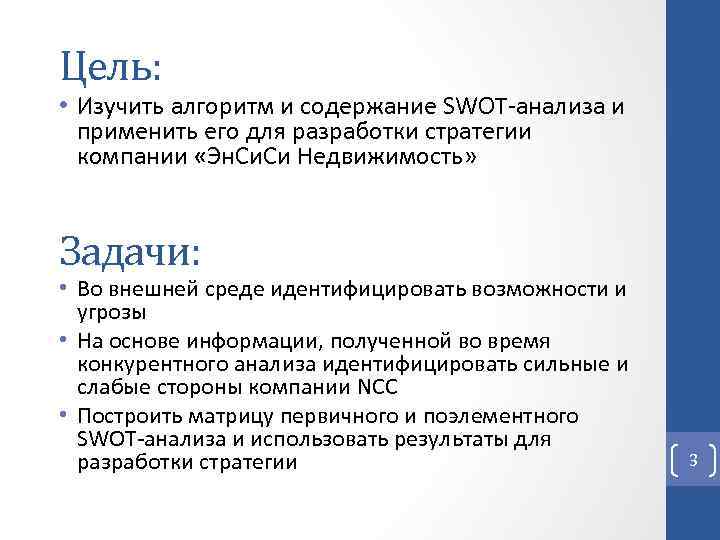 Цель:

• Изучить алгоритм и содержание SWOT-анализа и применить его для разработки стратегии компании «ЭнСиСи Недвижимость»

Задачи:

• Во внешней среде идентифицировать возможности и угрозы
• На основе информации, полученной во время конкурентного анализа идентифицировать сильные и слабые стороны компании NCC
• Построить матрицу первичного и поэлементного SWOT-анализа и использовать результаты для разработки стратегии

3